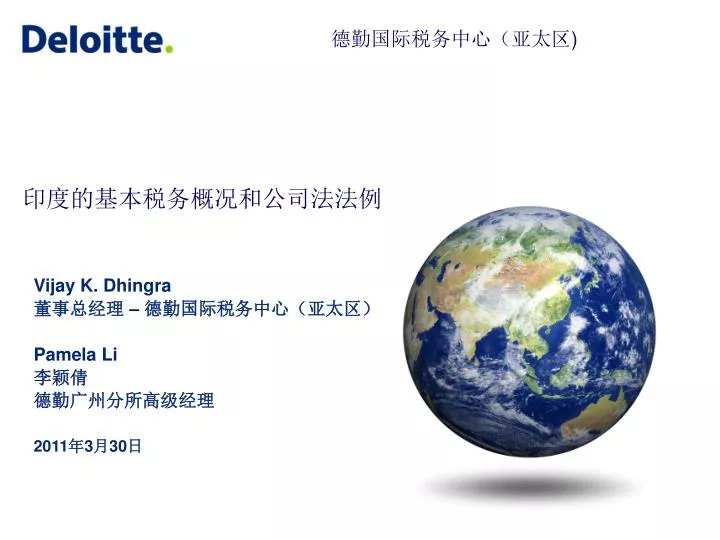 Deloitte.

德勤国际税务中心（亚太区)

印度的基本税务概况和公司法法例

Vijay K. Dhingra
董事总经理 – 德勤国际税务中心（亚太区）

Pamela Li
李颖倩
德勤广州分所高级经理

2011年3月30日